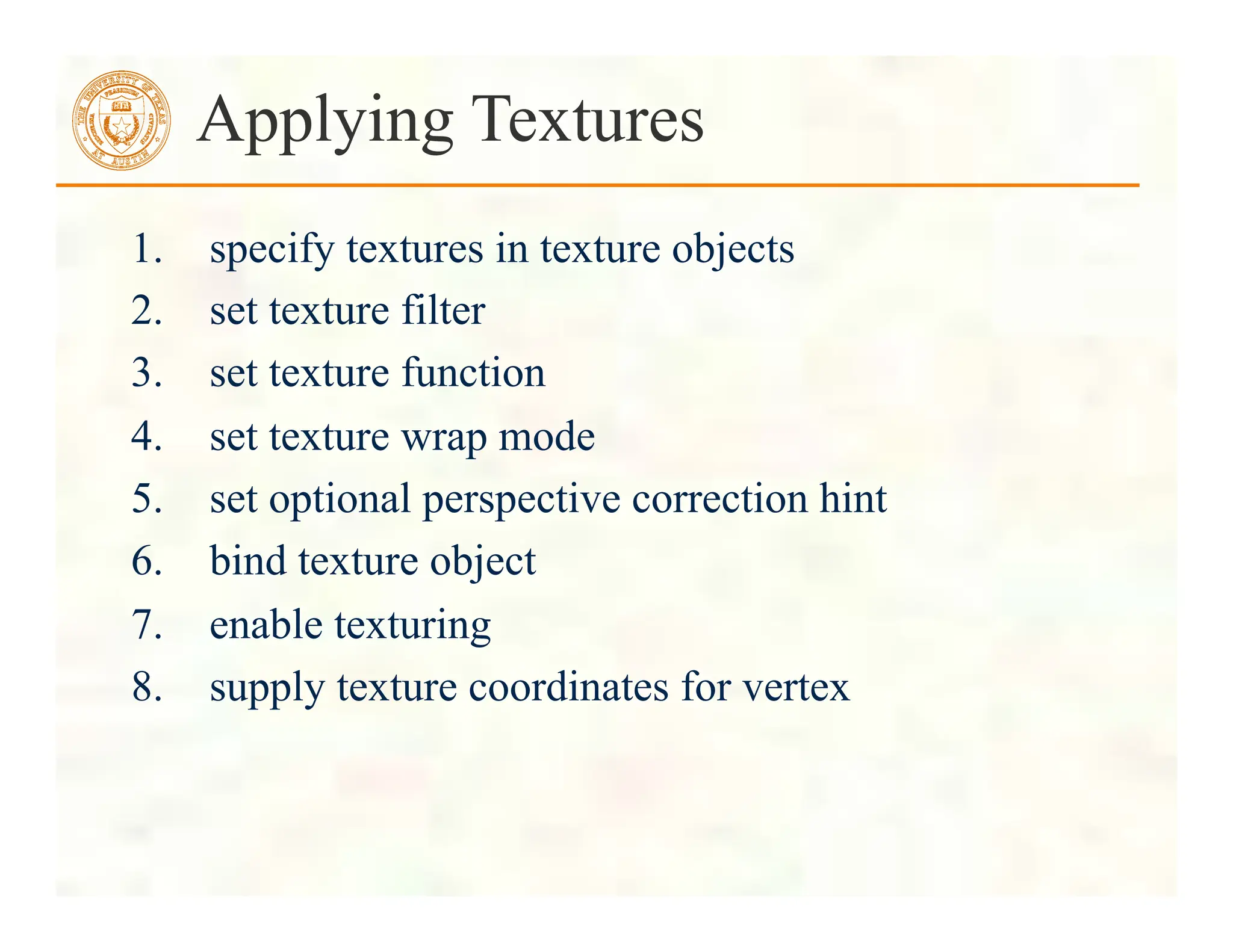 THE UNIVERSITY OF TEXAS AT AUSTIN

Applying Textures

1. specify textures in texture objects
2. set texture filter
3. set texture function
4. set texture wrap mode
5. set optional perspective correction hint
6. bind texture object
7. enable texturing
8. supply texture coordinates for vertex